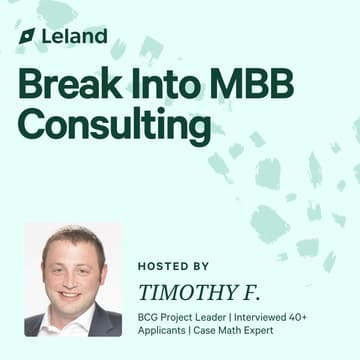 Leland

Break Into MBB Consulting

HOSTED BY

TIMOTHY F.

BCG Project Leader | Interviewed 40+ Applicants | Case Math Expert